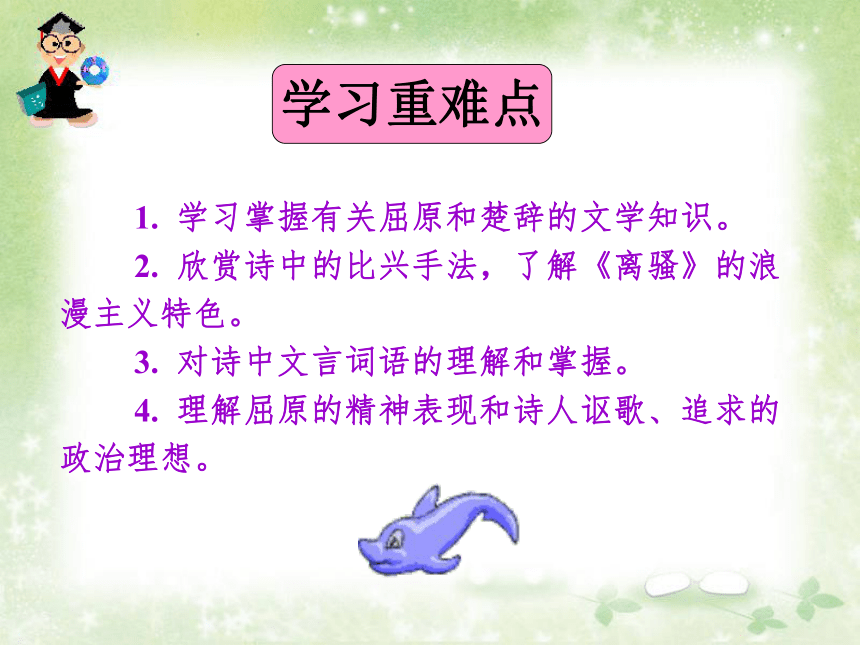 学习重难点

1. 学习掌握有关屈原和楚辞的文学知识。

2. 欣赏诗中的比兴手法，了解《离骚》的浪漫主义特色。

3. 对诗中文言词语的理解和掌握。

4. 理解屈原的精神表现和诗人讴歌、追求的政治理想。